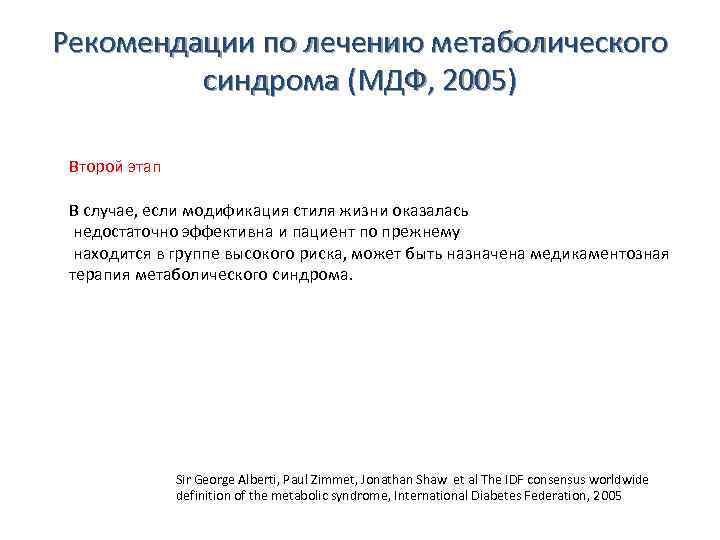 Рекомендации по лечению метаболического синдрома (МДФ, 2005)

Второй этап

В случае, если модификация стиля жизни оказалась недостаточно эффективна и пациент по прежнему находится в группе высокого риска, может быть назначена медикаментозная терапия метаболического синдрома.

Sir George Alberti, Paul Zimmet, Jonathan Shaw et al The IDF consensus worldwide definition of the metabolic syndrome, International Diabetes Federation, 2005